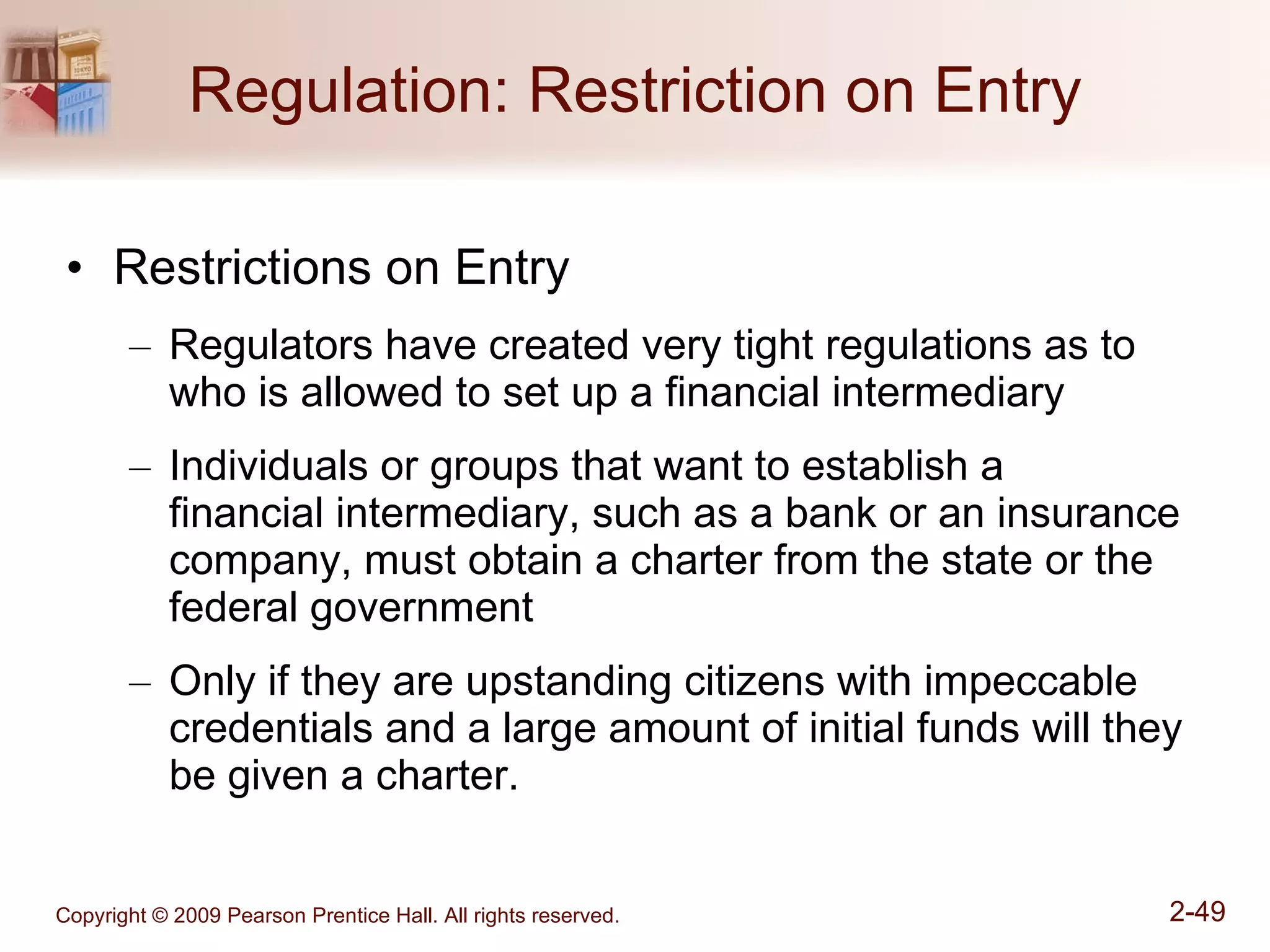 Regulation: Restriction on Entry

• Restrictions on Entry

– Regulators have created very tight regulations as to who is allowed to set up a financial intermediary

– Individuals or groups that want to establish a financial intermediary, such as a bank or an insurance company, must obtain a charter from the state or the federal government

– Only if they are upstanding citizens with impeccable credentials and a large amount of initial funds will they be given a charter.

Copyright © 2009 Pearson Prentice Hall. All rights reserved.

2-49